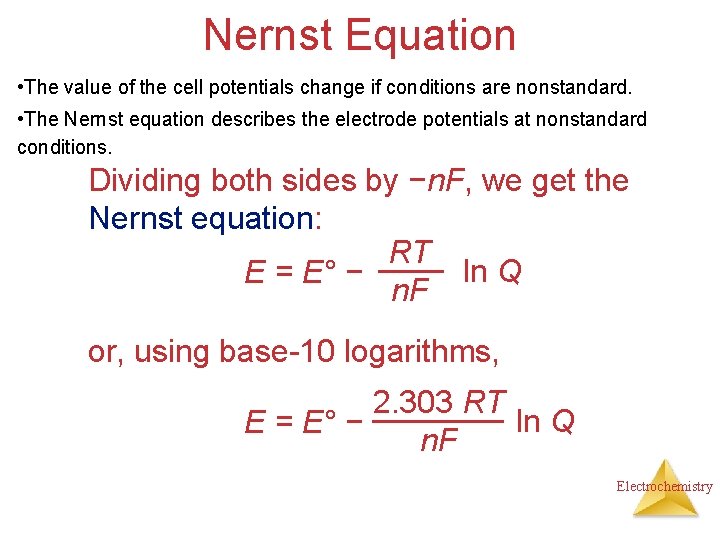 Nernst Equation

•The value of the cell potentials change if conditions are nonstandard.

•The Nernst equation describes the electrode potentials at nonstandard conditions.

Dividing both sides by $-nF$, we get the Nernst equation:

$E = E° - \frac{RT}{nF} \ln Q$

or, using base-10 logarithms,

$E = E° - \frac{2.303\ RT}{nF} \ln Q$

Electrochemistry